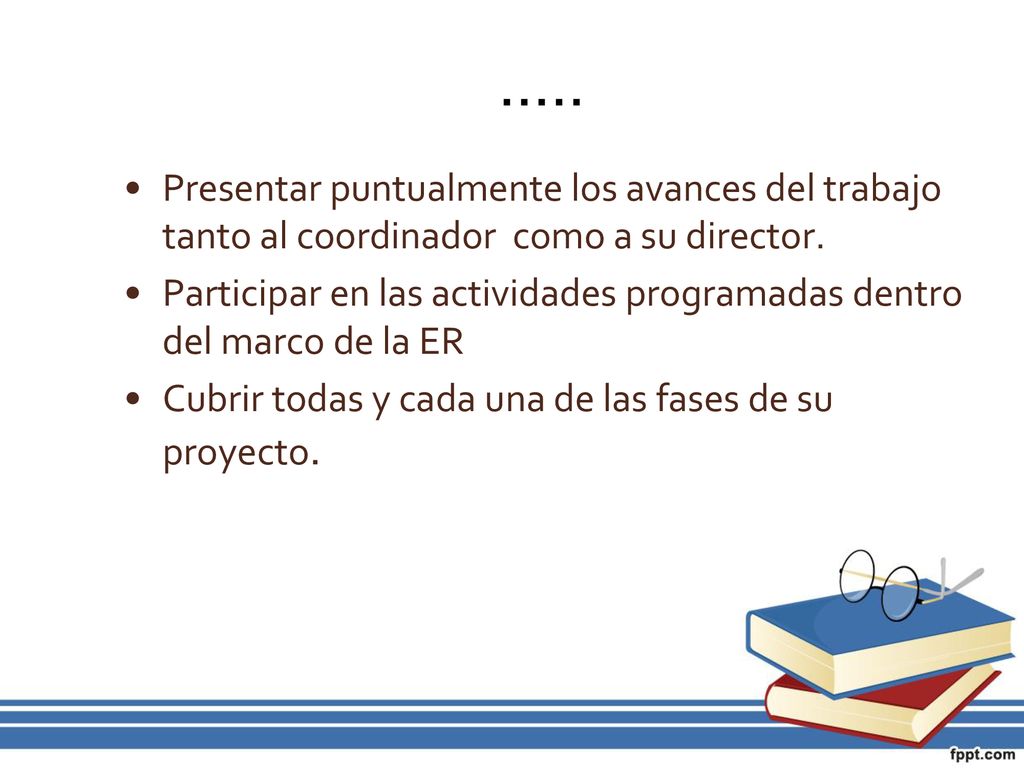 …..

• Presentar puntualmente los avances del trabajo tanto al coordinador como a su director.
• Participar en las actividades programadas dentro del marco de la ER
• Cubrir todas y cada una de las fases de su proyecto.

fppt.com